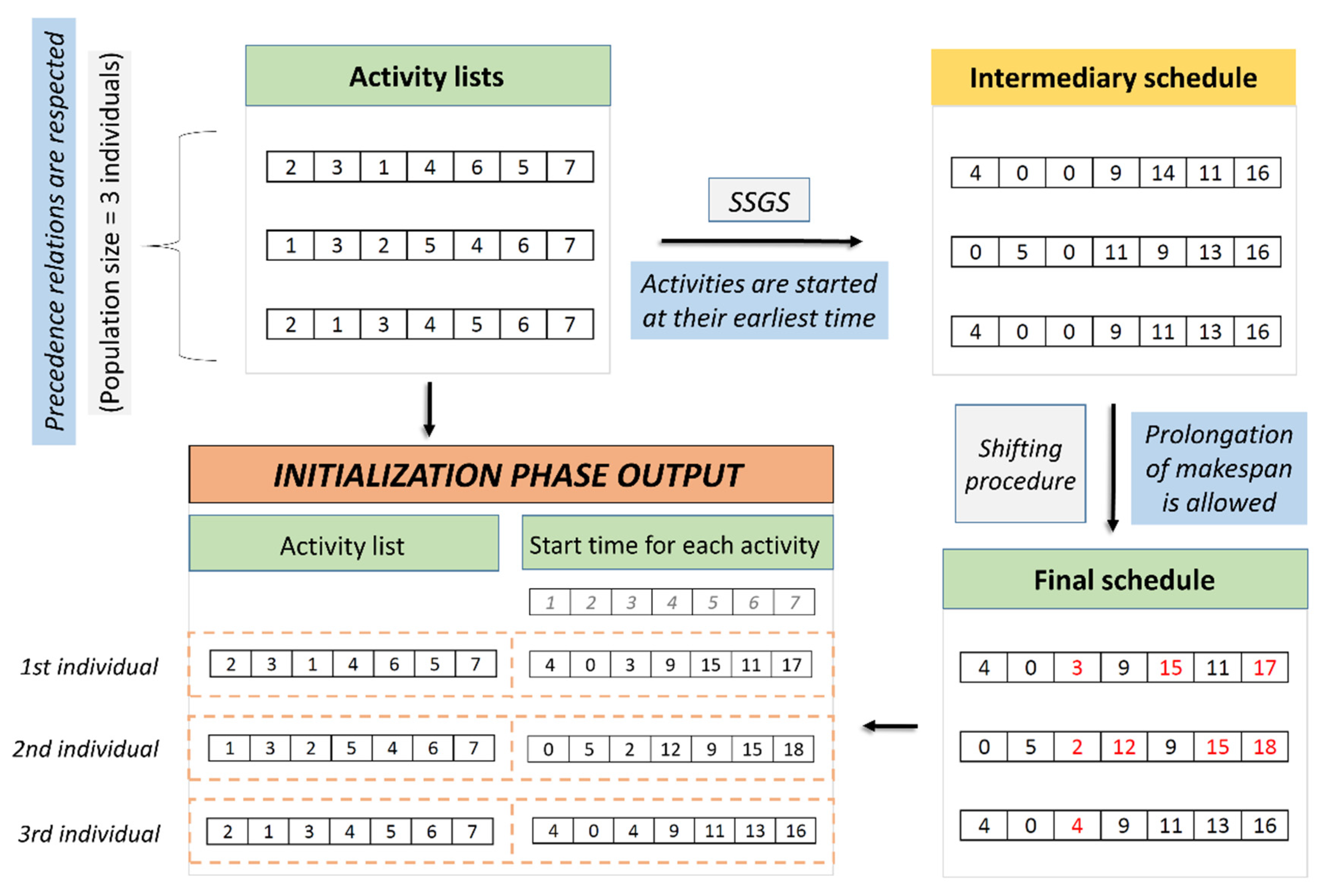 Precedence relations are respected

(Population size = 3 individuals)

Activity lists

| 2 | 3 | 1 | 4 | 6 | 5 | 7 |
|---|---|---|---|---|---|---|

| 1 | 3 | 2 | 5 | 4 | 6 | 7 |
|---|---|---|---|---|---|---|

| 2 | 1 | 3 | 4 | 5 | 6 | 7 |
|---|---|---|---|---|---|---|

SSGS

Activities are started at their earliest time

Intermediary schedule

| 4 | 0 | 0 | 9 | 14 | 11 | 16 |
|---|---|---|---|---|---|---|

| 0 | 5 | 0 | 11 | 9 | 13 | 16 |
|---|---|---|---|---|---|---|

| 4 | 0 | 0 | 9 | 11 | 13 | 16 |
|---|---|---|---|---|---|---|

Shifting procedure

Prolongation of makespan is allowed

Final schedule

| 4 | 0 | 3 | 9 | 15 | 11 | 17 |
|---|---|---|---|---|---|---|

| 0 | 5 | 2 | 12 | 9 | 15 | 18 |
|---|---|---|---|---|---|---|

| 4 | 0 | 4 | 9 | 11 | 13 | 16 |
|---|---|---|---|---|---|---|

INITIALIZATION PHASE OUTPUT

Activity list

Start time for each activity

| 1 | 2 | 3 | 4 | 5 | 6 | 7 |
|---|---|---|---|---|---|---|

1st individual

| 2 | 3 | 1 | 4 | 6 | 5 | 7 |
|---|---|---|---|---|---|---|

| 4 | 0 | 3 | 9 | 15 | 11 | 17 |
|---|---|---|---|---|---|---|

2nd individual

| 1 | 3 | 2 | 5 | 4 | 6 | 7 |
|---|---|---|---|---|---|---|

| 0 | 5 | 2 | 12 | 9 | 15 | 18 |
|---|---|---|---|---|---|---|

3rd individual

| 2 | 1 | 3 | 4 | 5 | 6 | 7 |
|---|---|---|---|---|---|---|

| 4 | 0 | 4 | 9 | 11 | 13 | 16 |
|---|---|---|---|---|---|---|